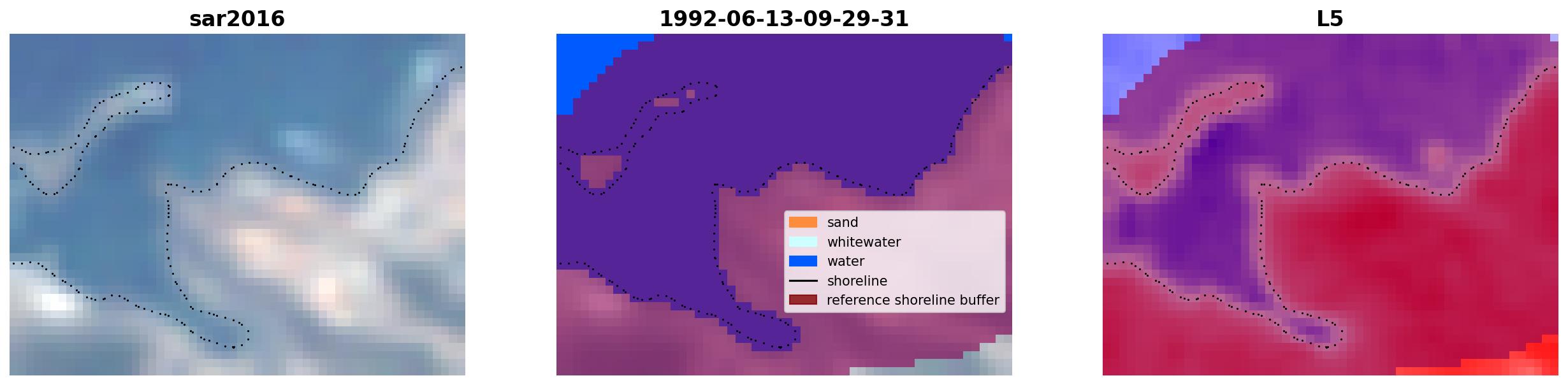 sar2016

1992-06-13-09-29-31

sand
whitewater
water
shoreline
reference shoreline buffer

L5